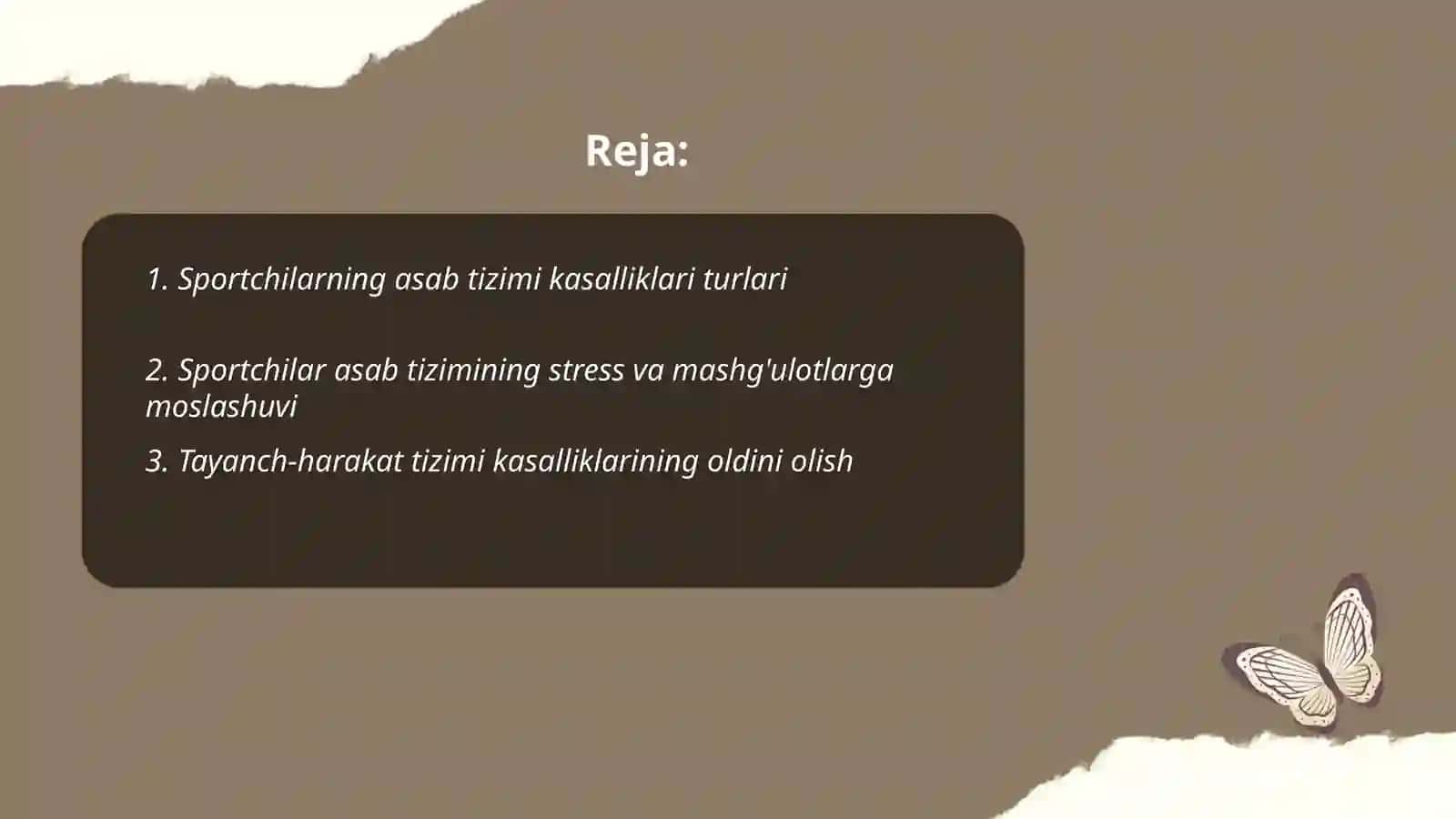 Reja:

1. Sportchilarning asab tizimi kasalliklari turlari

2. Sportchilar asab tizimining stress va mashg'ulotlarga moslashuvi

3. Tayanch-harakat tizimi kasalliklarining oldini olish